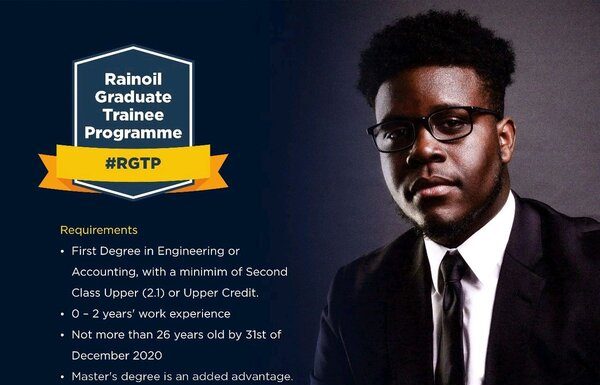 Rainoil Graduate Trainee Programme

#RGTP

Requirements

• First Degree in Engineering or Accounting, with a minimim of Second Class Upper (2.1) or Upper Credit.
• 0 – 2 years' work experience
• Not more than 26 years old by 31st of December 2020
• Master's degree is an added advantage.